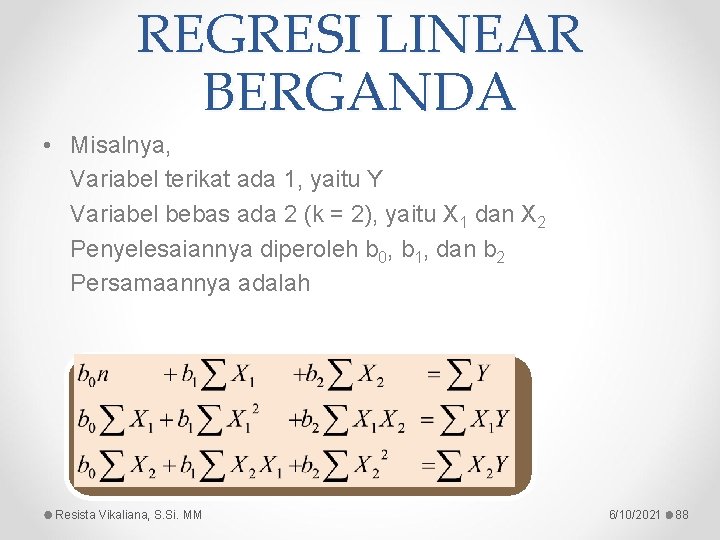 REGRESI LINEAR BERGANDA

• Misalnya,
Variabel terikat ada 1, yaitu Y
Variabel bebas ada 2 (k = 2), yaitu $X_1$ dan $X_2$
Penyelesaiannya diperoleh $b_0$, $b_1$, dan $b_2$
Persamaannya adalah

$b_0 n + b_1 \sum X_1 + b_2 \sum X_2 = \sum Y$
$b_0 \sum X_1 + b_1 \sum X_1^2 + b_2 \sum X_1 X_2 = \sum X_1 Y$
$b_0 \sum X_2 + b_1 \sum X_2 X_1 + b_2 \sum X_2^2 = \sum X_2 Y$

Resista Vikaliana, S.Si. MM

6/10/2021 88